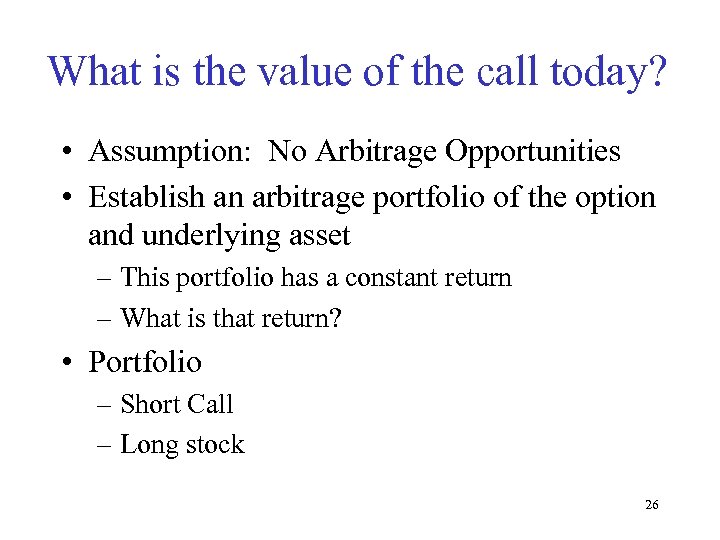 What is the value of the call today?

• Assumption: No Arbitrage Opportunities
• Establish an arbitrage portfolio of the option and underlying asset
– This portfolio has a constant return
– What is that return?
• Portfolio
– Short Call
– Long stock

26